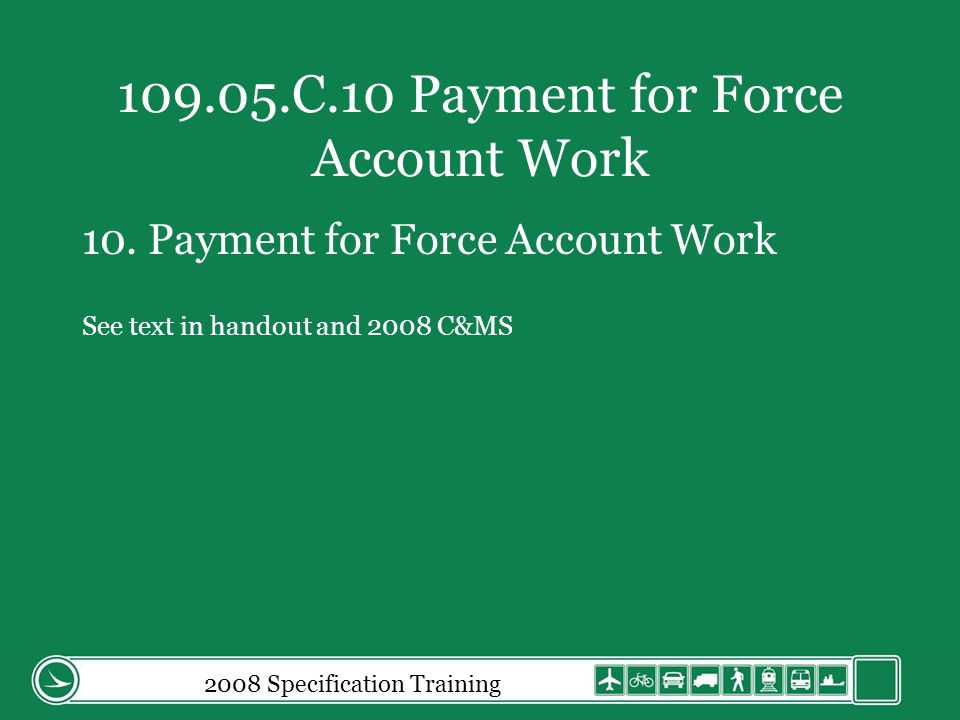 109.05.C.10 Payment for Force Account Work

10. Payment for Force Account Work

See text in handout and 2008 C&MS

2008 Specification Training